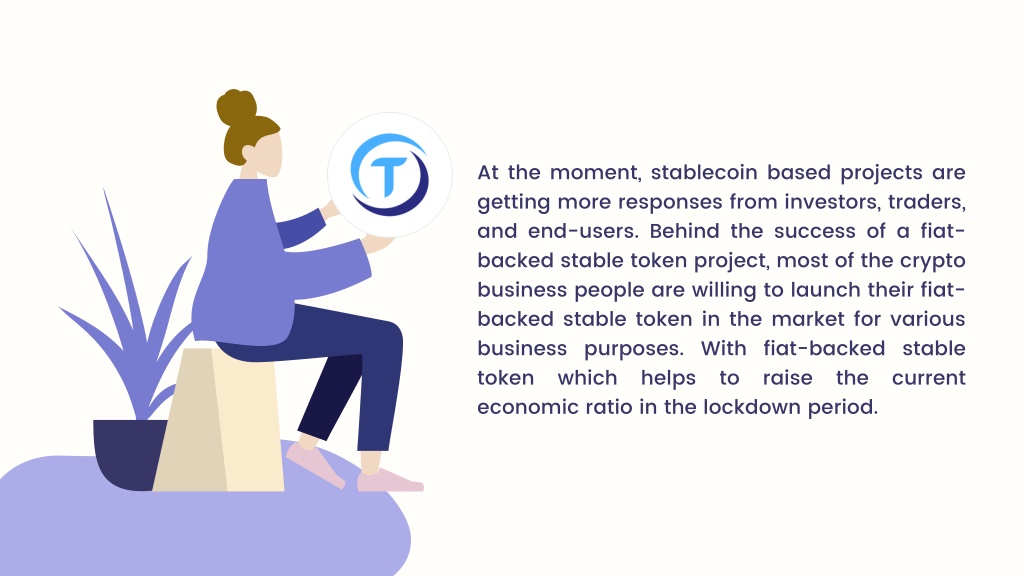 T

At the moment, stablecoin based projects are getting more responses from investors, traders, and end-users. Behind the success of a fiat-backed stable token project, most of the crypto business people are willing to launch their fiat-backed stable token in the market for various business purposes. With fiat-backed stable token which helps to raise the current economic ratio in the lockdown period.